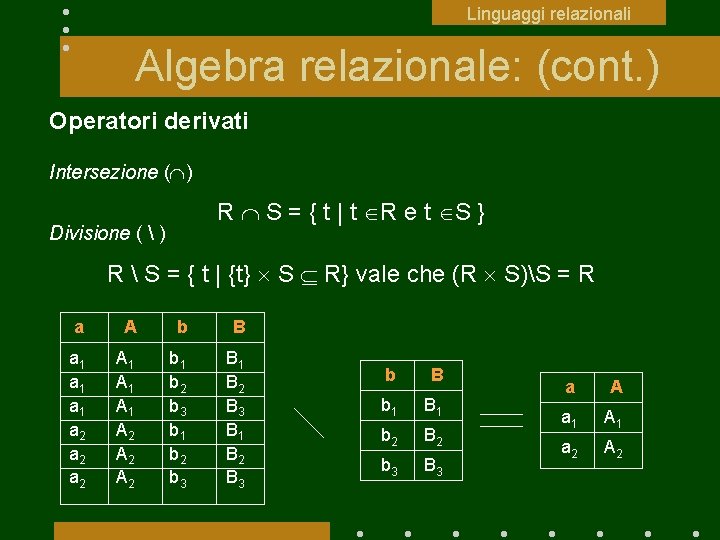 Linguaggi relazionali

Algebra relazionale: (cont.)

Operatori derivati

Intersezione ($\cap$)

$R \cap S = \{ t \mid t \in R \text{ e } t \in S \}$

Divisione ( \ )

$R \setminus S = \{ t \mid \{t\} \times S \subseteq R\}$ vale che $(R \times S) \setminus S = R$

| a | A | b | B |
|---|---|---|---|
| $a_1$ | $A_1$ | $b_1$ | $B_1$ |
| $a_1$ | $A_1$ | $b_2$ | $B_2$ |
| $a_1$ | $A_1$ | $b_3$ | $B_3$ |
| $a_2$ | $A_2$ | $b_1$ | $B_1$ |
| $a_2$ | $A_2$ | $b_2$ | $B_2$ |
| $a_2$ | $A_2$ | $b_3$ | $B_3$ |

\

| b | B |
|---|---|
| $b_1$ | $B_1$ |
| $b_2$ | $B_2$ |
| $b_3$ | $B_3$ |

=

| a | A |
|---|---|
| $a_1$ | $A_1$ |
| $a_2$ | $A_2$ |